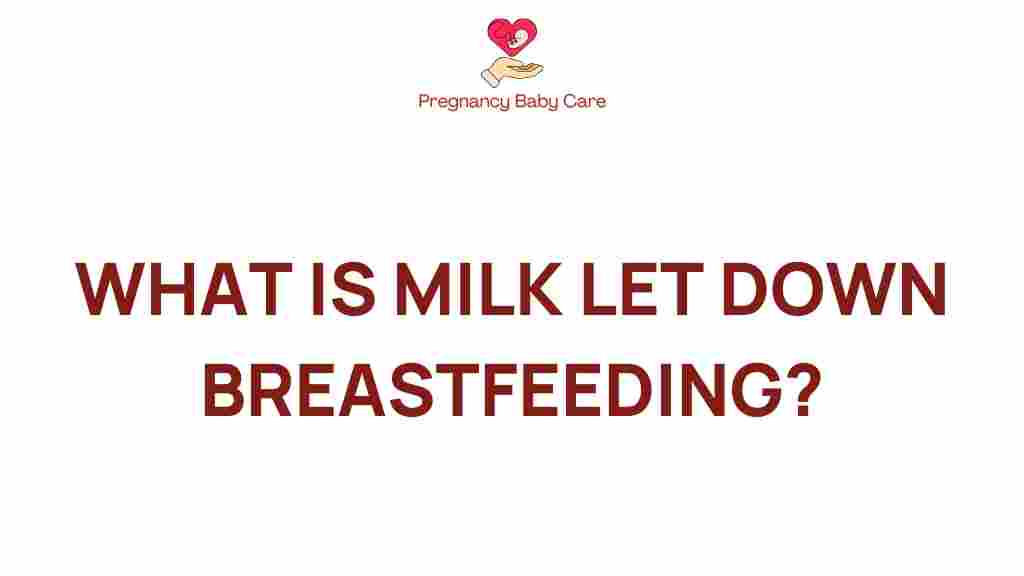 Pregnancy Baby Care

WHAT IS MILK LET DOWN BREASTFEEDING?